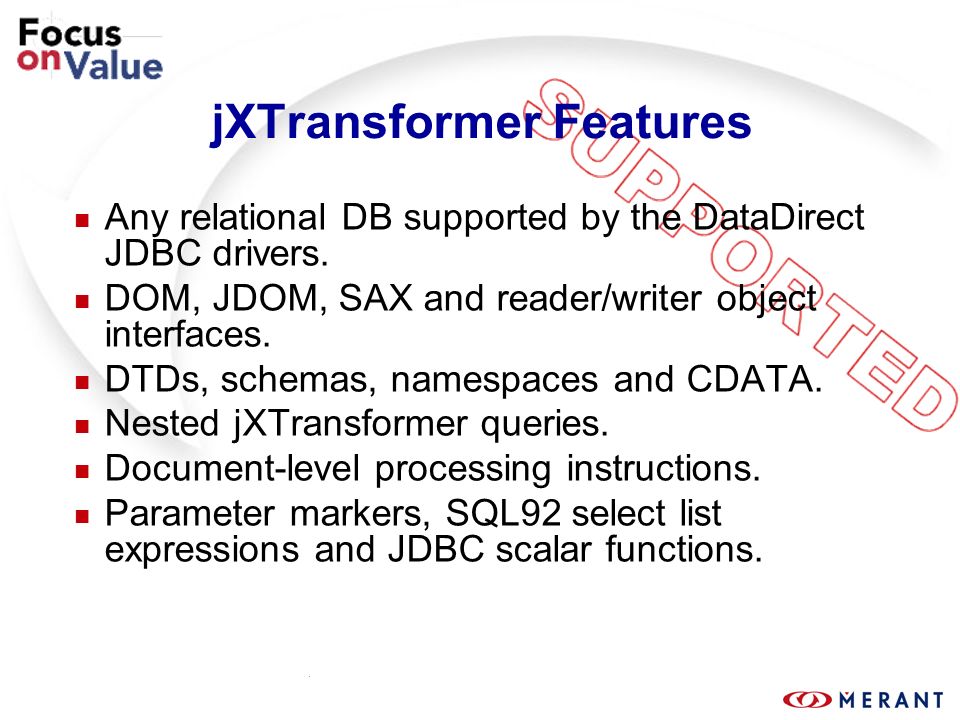 Focus on Value

jXTransformer Features

SUPPORTED

- Any relational DB supported by the DataDirect JDBC drivers.
- DOM, JDOM, SAX and reader/writer object interfaces.
- DTDs, schemas, namespaces and CDATA.
- Nested jXTransformer queries.
- Document-level processing instructions.
- Parameter markers, SQL92 select list expressions and JDBC scalar functions.

MERANT